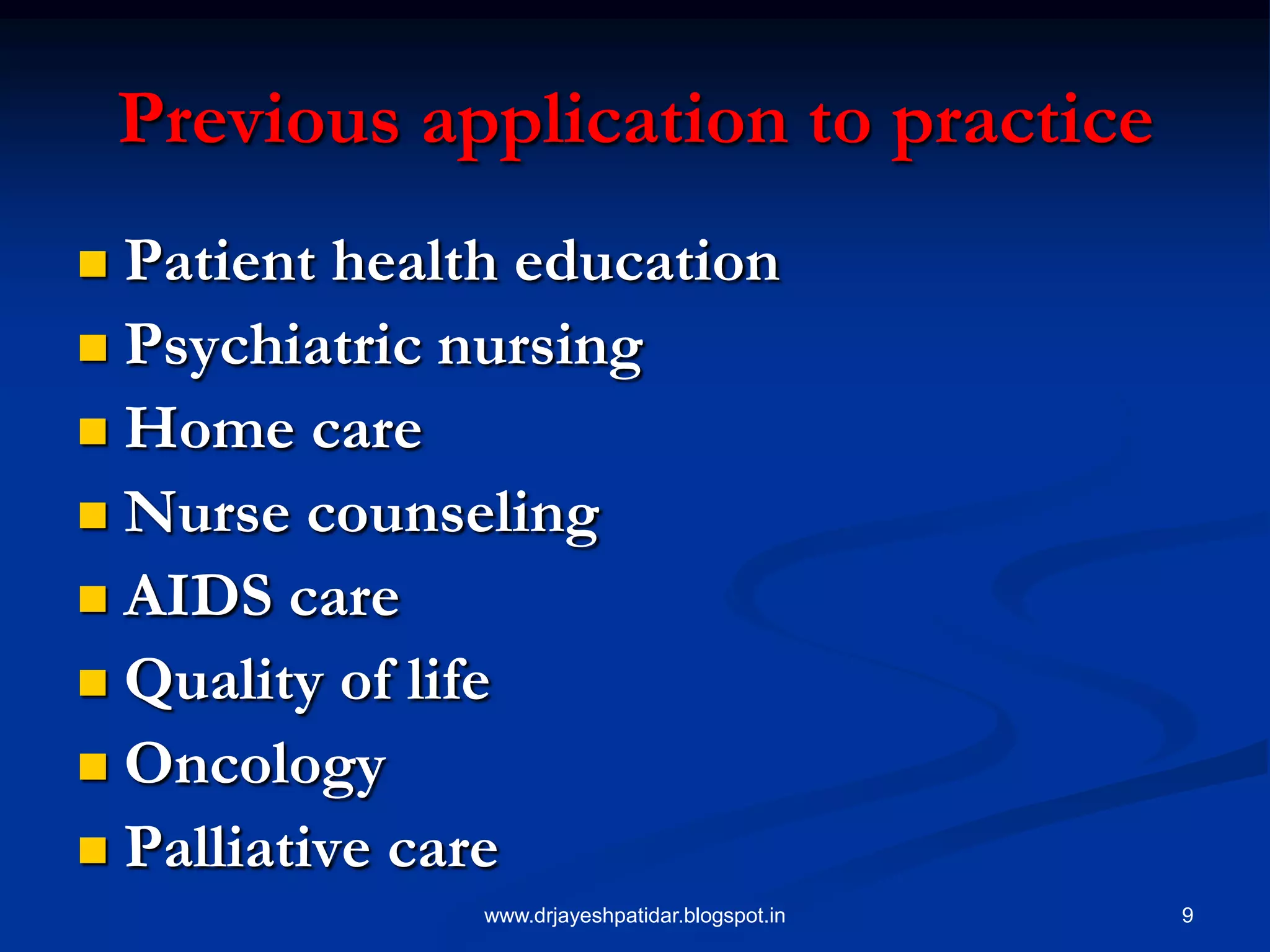 Previous application to practice

- Patient health education
- Psychiatric nursing
- Home care
- Nurse counseling
- AIDS care
- Quality of life
- Oncology
- Palliative care

www.drjayeshpatidar.blogspot.in

9